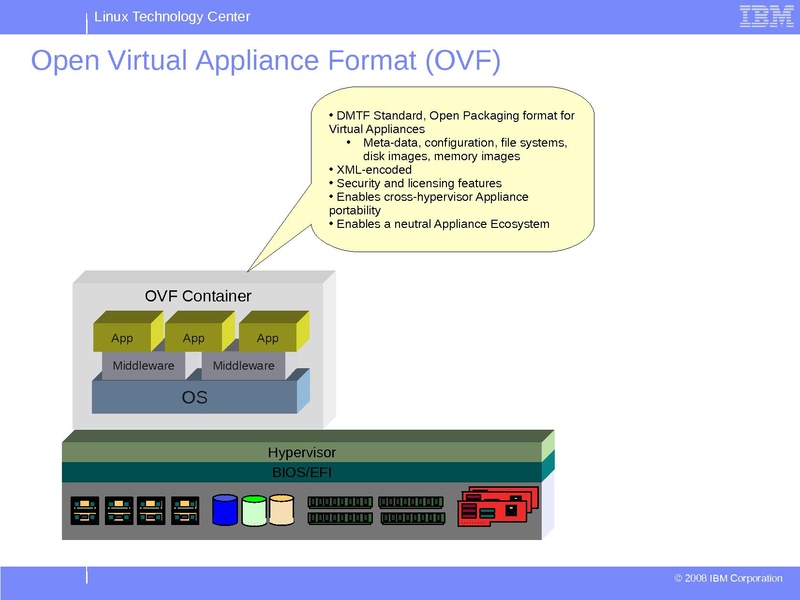 Linux Technology Center

IBM

Open Virtual Appliance Format (OVF)

• DMTF Standard, Open Packaging format for Virtual Appliances
• Meta-data, configuration, file systems, disk images, memory images
• XML-encoded
• Security and licensing features
• Enables cross-hypervisor Appliance portability
• Enables a neutral Appliance Ecosystem

OVF Container

App

App

App

Middleware

Middleware

OS

Hypervisor

BIOS/EFI

© 2008 IBM Corporation